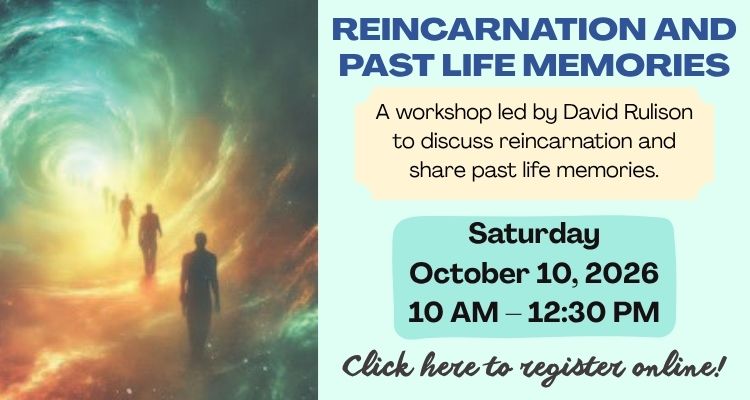 REINCARNATION AND PAST LIFE MEMORIES

A workshop led by David Rulison to discuss reincarnation and share past life memories.

Saturday
October 10, 2026
10 AM – 12:30 PM

Click here to register online!